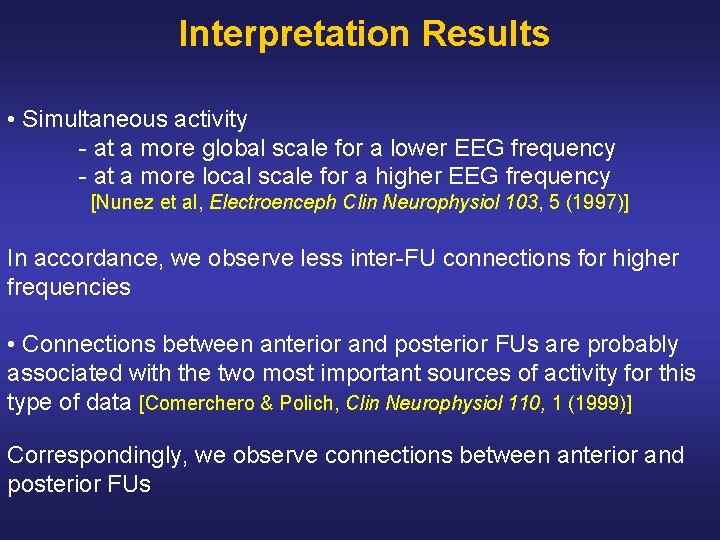 Interpretation Results

• Simultaneous activity
- at a more global scale for a lower EEG frequency
- at a more local scale for a higher EEG frequency
[Nunez et al, Electroenceph Clin Neurophysiol 103, 5 (1997)]

In accordance, we observe less inter-FU connections for higher frequencies

• Connections between anterior and posterior FUs are probably associated with the two most important sources of activity for this type of data [Comerchero & Polich, Clin Neurophysiol 110, 1 (1999)]

Correspondingly, we observe connections between anterior and posterior FUs